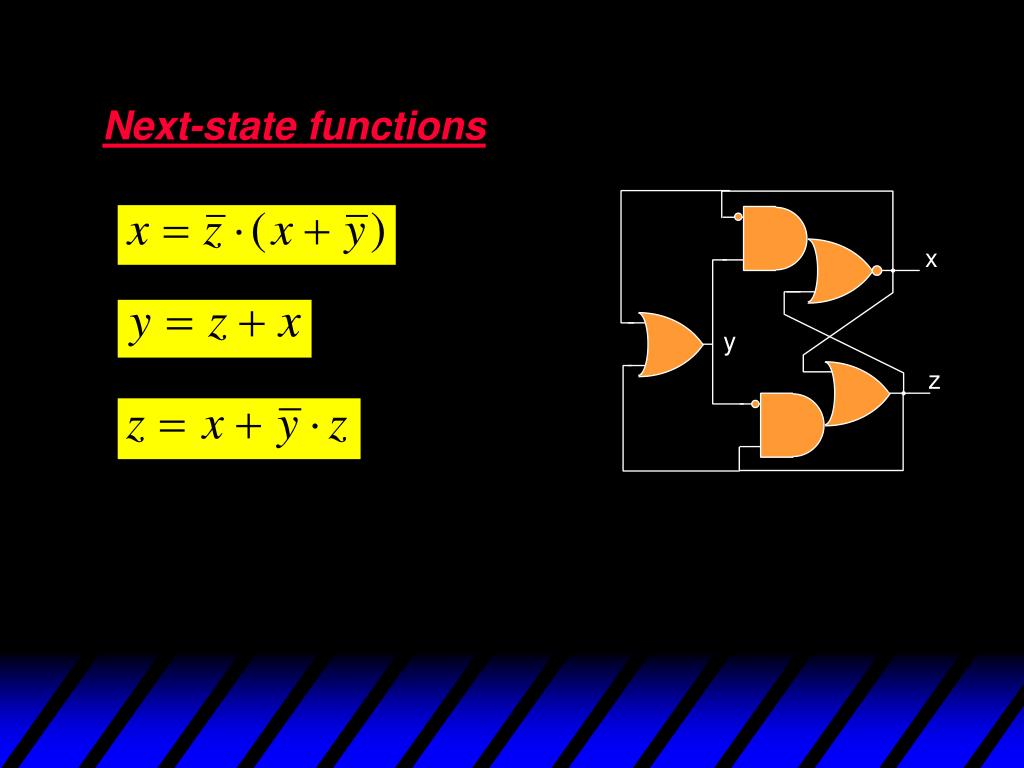 Next-state functions

$x = \bar{z} \cdot (x + \bar{y})$

$y = z + x$

$z = x + \bar{y} \cdot z$

x

y

z